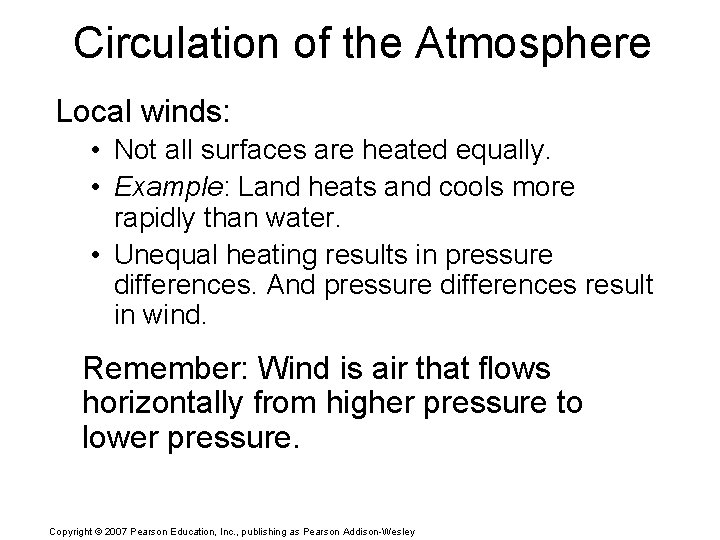 Circulation of the Atmosphere

Local winds:

• Not all surfaces are heated equally.

• Example: Land heats and cools more rapidly than water.

• Unequal heating results in pressure differences. And pressure differences result in wind.

Remember: Wind is air that flows horizontally from higher pressure to lower pressure.

Copyright © 2007 Pearson Education, Inc., publishing as Pearson Addison-Wesley